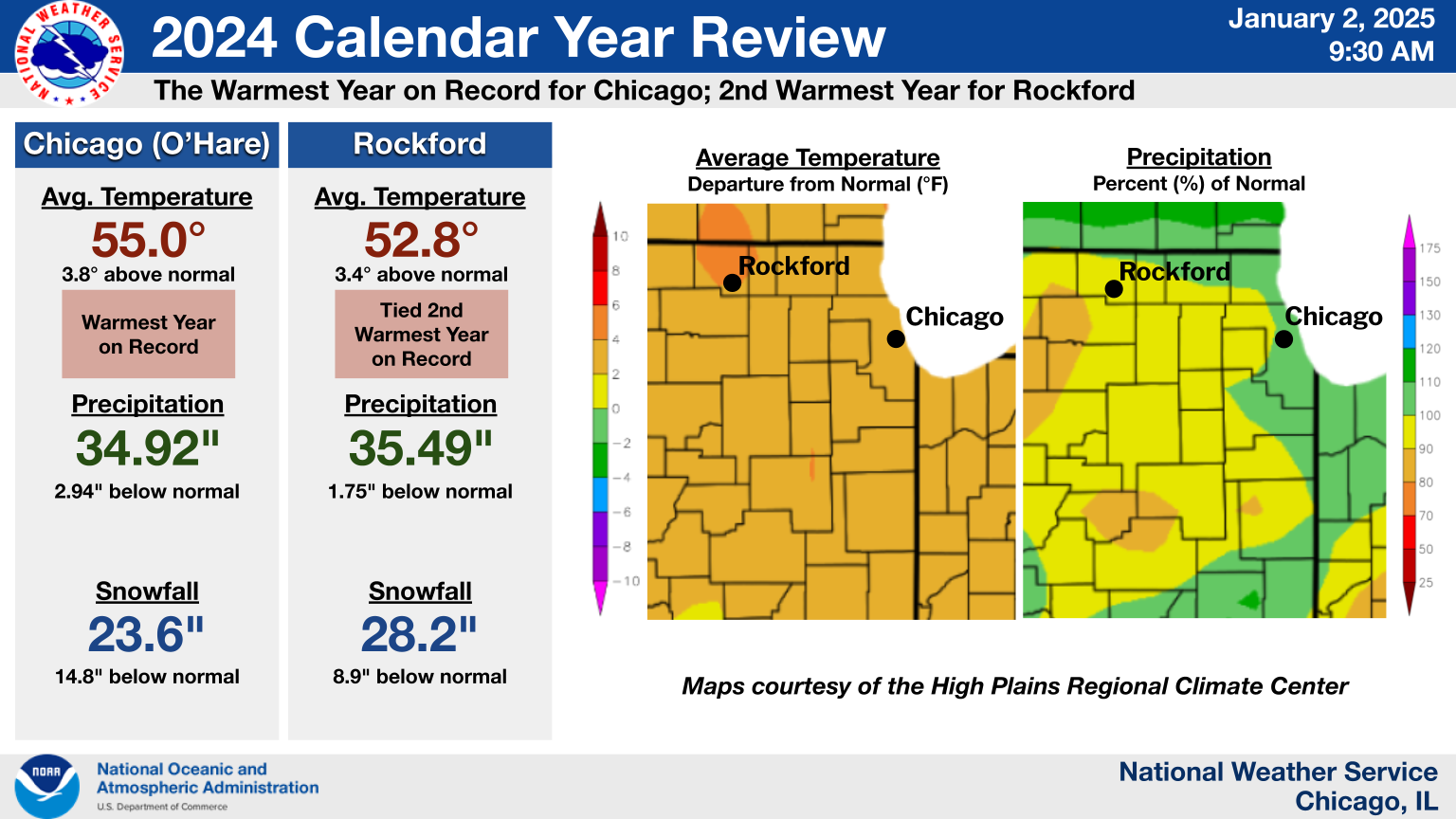 NATIONAL WEATHER SERVICE

2024 Calendar Year Review

January 2, 2025
9:30 AM

The Warmest Year on Record for Chicago; 2nd Warmest Year for Rockford

Chicago (O'Hare)

Avg. Temperature
55.0°
3.8° above normal

Warmest Year on Record

Precipitation
34.92"
2.94" below normal

Snowfall
23.6"
14.8" below normal

Rockford

Avg. Temperature
52.8°
3.4° above normal

Tied 2nd Warmest Year on Record

Precipitation
35.49"
1.75" below normal

Snowfall
28.2"
8.9" below normal

Average Temperature
Departure from Normal (°F)

10
8
6
4
2
0
−2
−4
−6
−8
−10

Rockford
Chicago

Precipitation
Percent (%) of Normal

Rockford
Chicago

175
150
130
120
110
100
90
80
70
50
25

Maps courtesy of the High Plains Regional Climate Center

NOAA
National Oceanic and Atmospheric Administration
U.S. Department of Commerce

National Weather Service
Chicago, IL